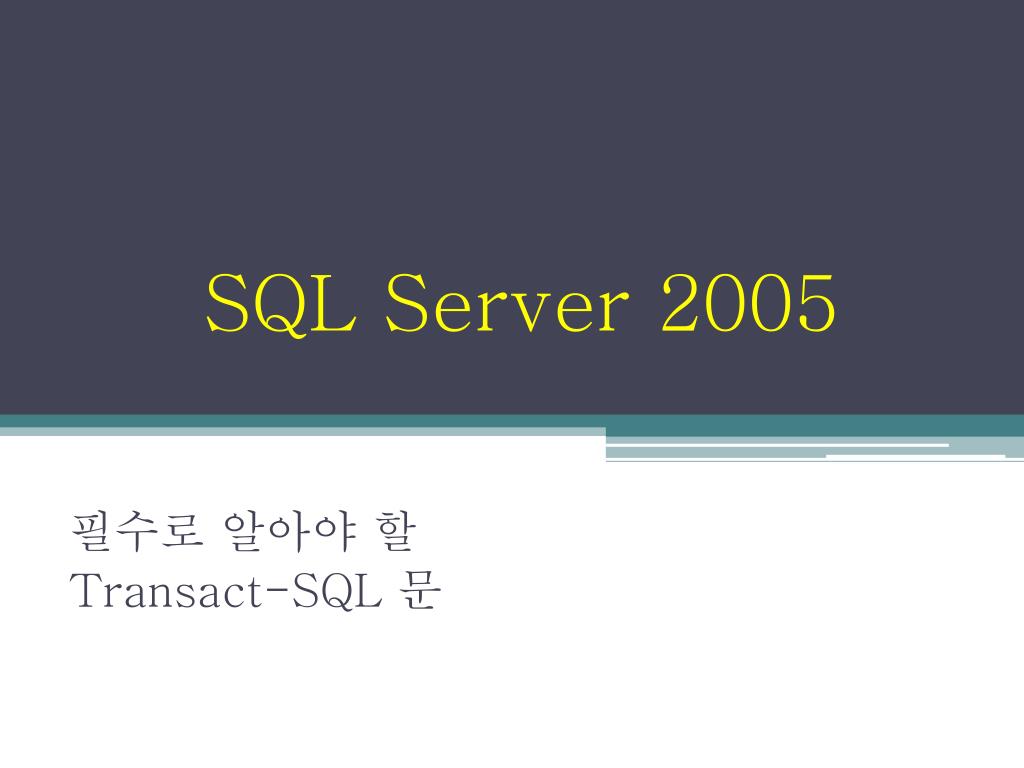 SQL Server 2005

필수로 알아야 할
Transact-SQL 문